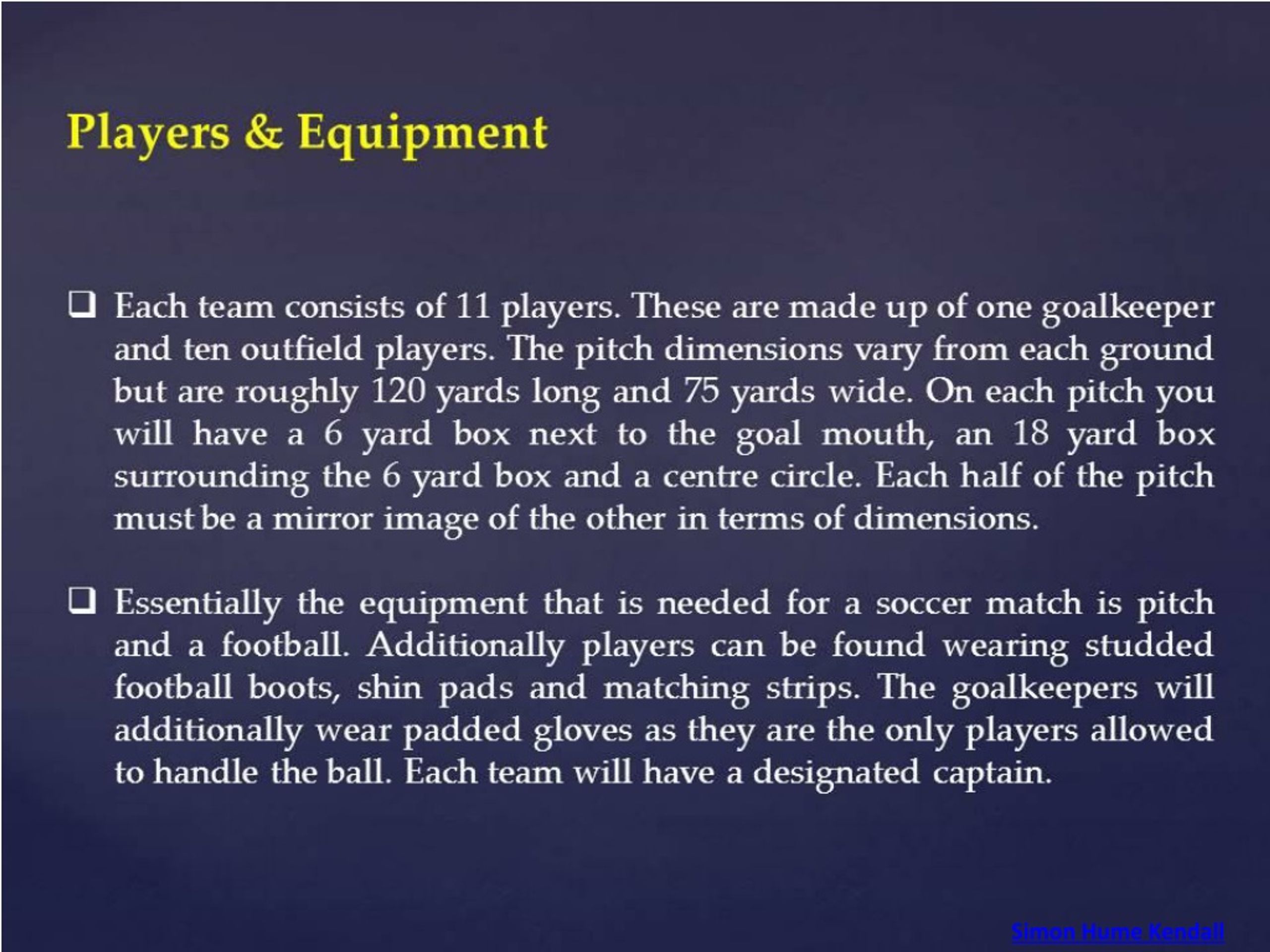 Players & Equipment

❑ Each team consists of 11 players. These are made up of one goalkeeper and ten outfield players. The pitch dimensions vary from each ground but are roughly 120 yards long and 75 yards wide. On each pitch you will have a 6 yard box next to the goal mouth, an 18 yard box surrounding the 6 yard box and a centre circle. Each half of the pitch must be a mirror image of the other in terms of dimensions.

❑ Essentially the equipment that is needed for a soccer match is pitch and a football. Additionally players can be found wearing studded football boots, shin pads and matching strips. The goalkeepers will additionally wear padded gloves as they are the only players allowed to handle the ball. Each team will have a designated captain.

Simon Hume Kendall